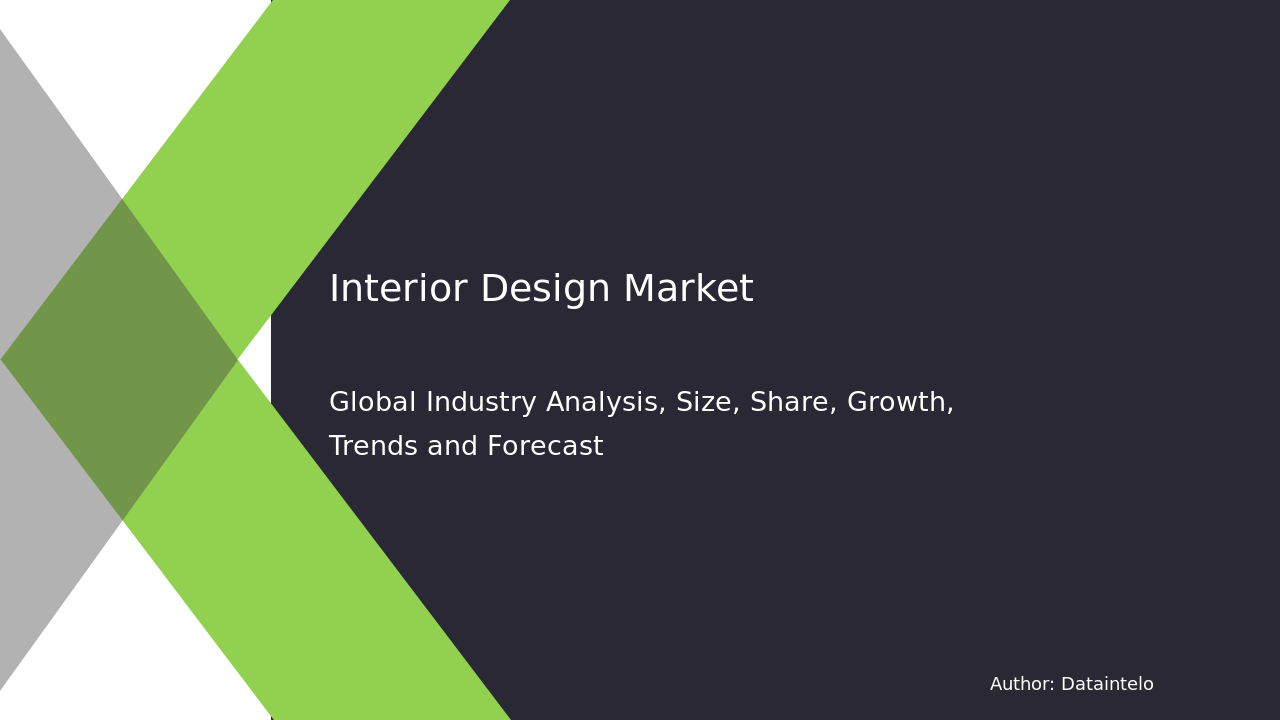 Interior Design Market

Global Industry Analysis, Size, Share, Growth, Trends and Forecast

Author: Dataintelo